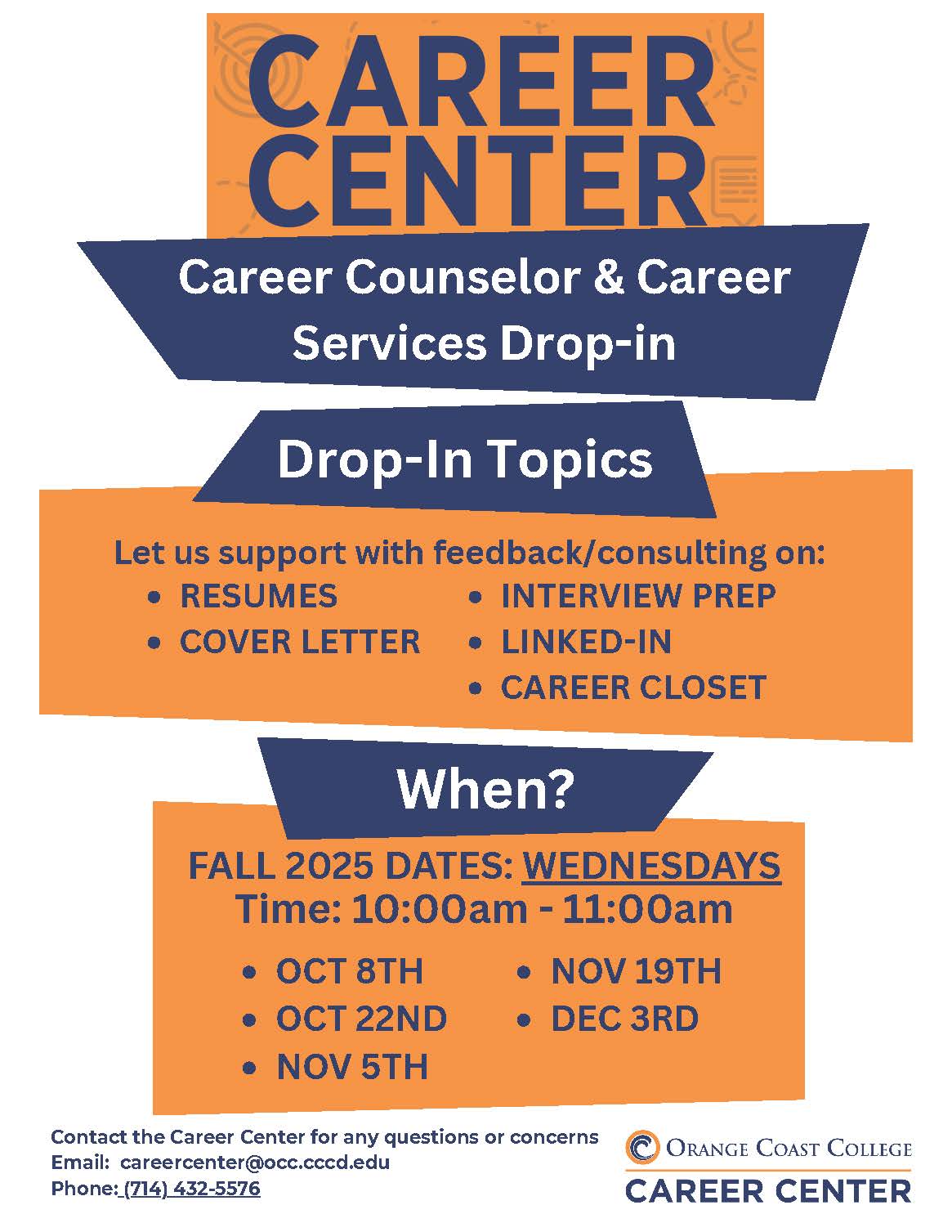 CAREER CENTER

Career Counselor & Career Services Drop-in

Drop-In Topics

Let us support with feedback/consulting on:
- RESUMES
- COVER LETTER
- INTERVIEW PREP
- LINKED-IN
- CAREER CLOSET

When?

FALL 2025 DATES: WEDNESDAYS
Time: 10:00am - 11:00am

- OCT 8TH
- OCT 22ND
- NOV 5TH
- NOV 19TH
- DEC 3RD

Contact the Career Center for any questions or concerns
Email: careercenter@occ.cccd.edu
Phone: (714) 432-5576

ORANGE COAST COLLEGE
CAREER CENTER